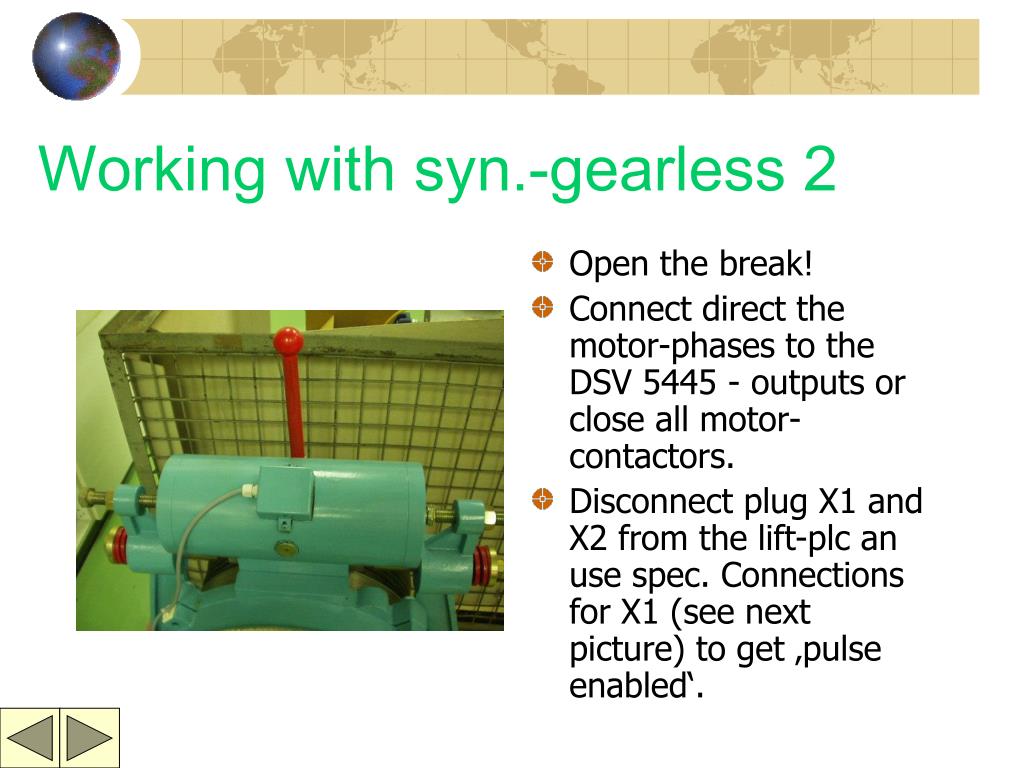 Working with syn.-gearless 2

Open the break!

Connect direct the motor-phases to the DSV 5445 - outputs or close all motor-contactors.

Disconnect plug X1 and X2 from the lift-plc an use spec. Connections for X1 (see next picture) to get ‚pulse enabled‘.